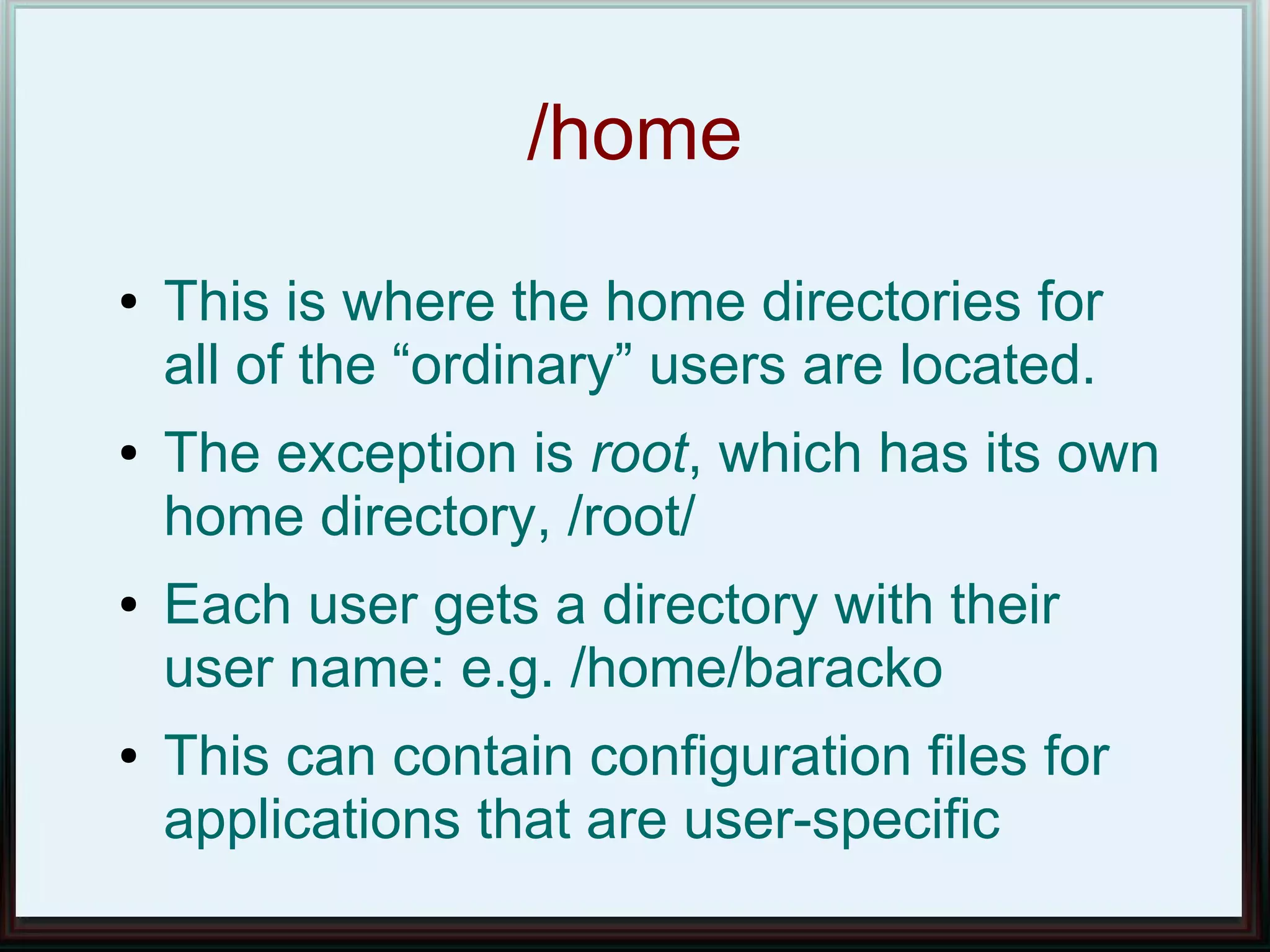 /home

• This is where the home directories for all of the “ordinary” users are located.
• The exception is root, which has its own home directory, /root/
• Each user gets a directory with their user name: e.g. /home/baracko
• This can contain configuration files for applications that are user-specific